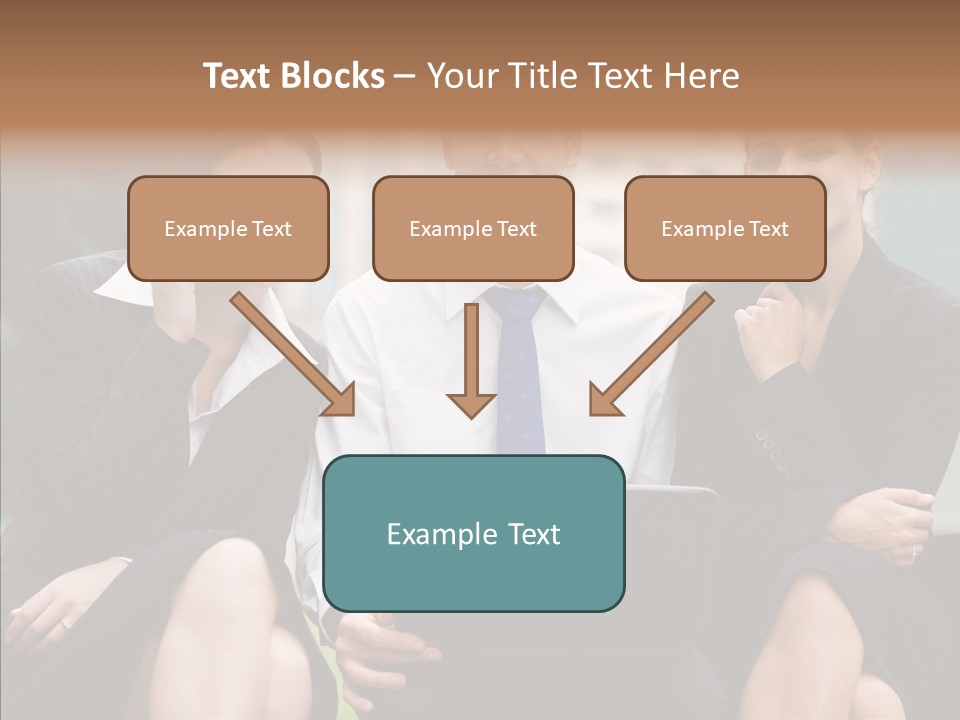 Text Blocks – Your Title Text Here

Example Text

Example Text

Example Text

Example Text